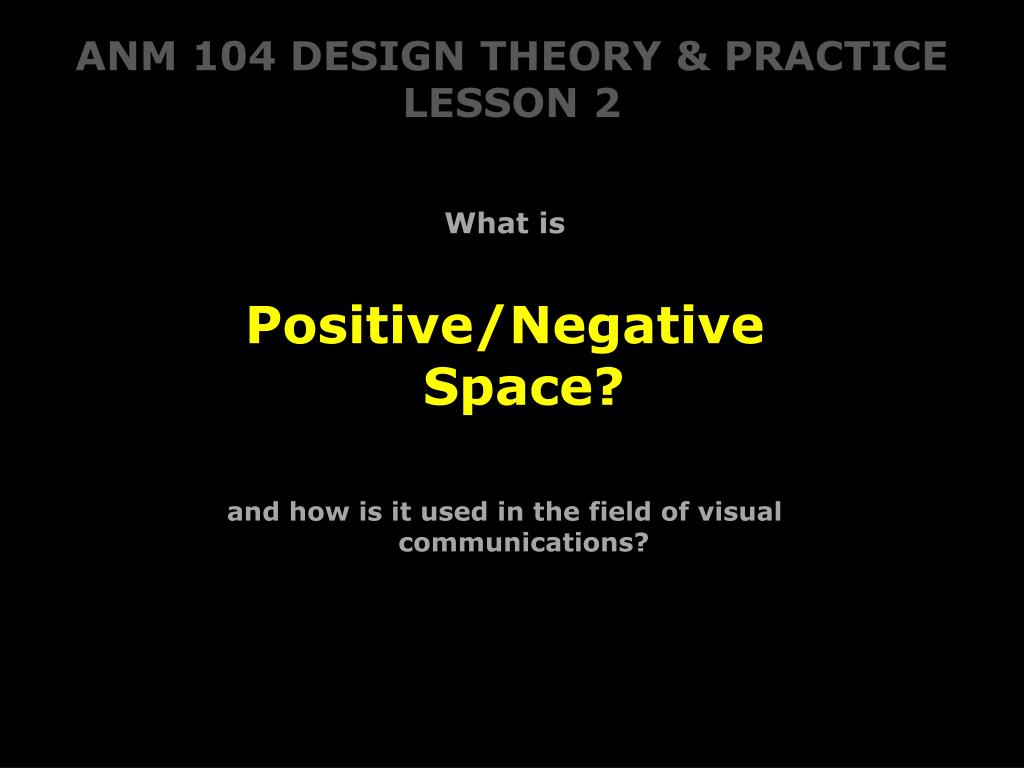 ANM 104 DESIGN THEORY & PRACTICE
LESSON 2

What is

Positive/Negative Space?

and how is it used in the field of visual communications?